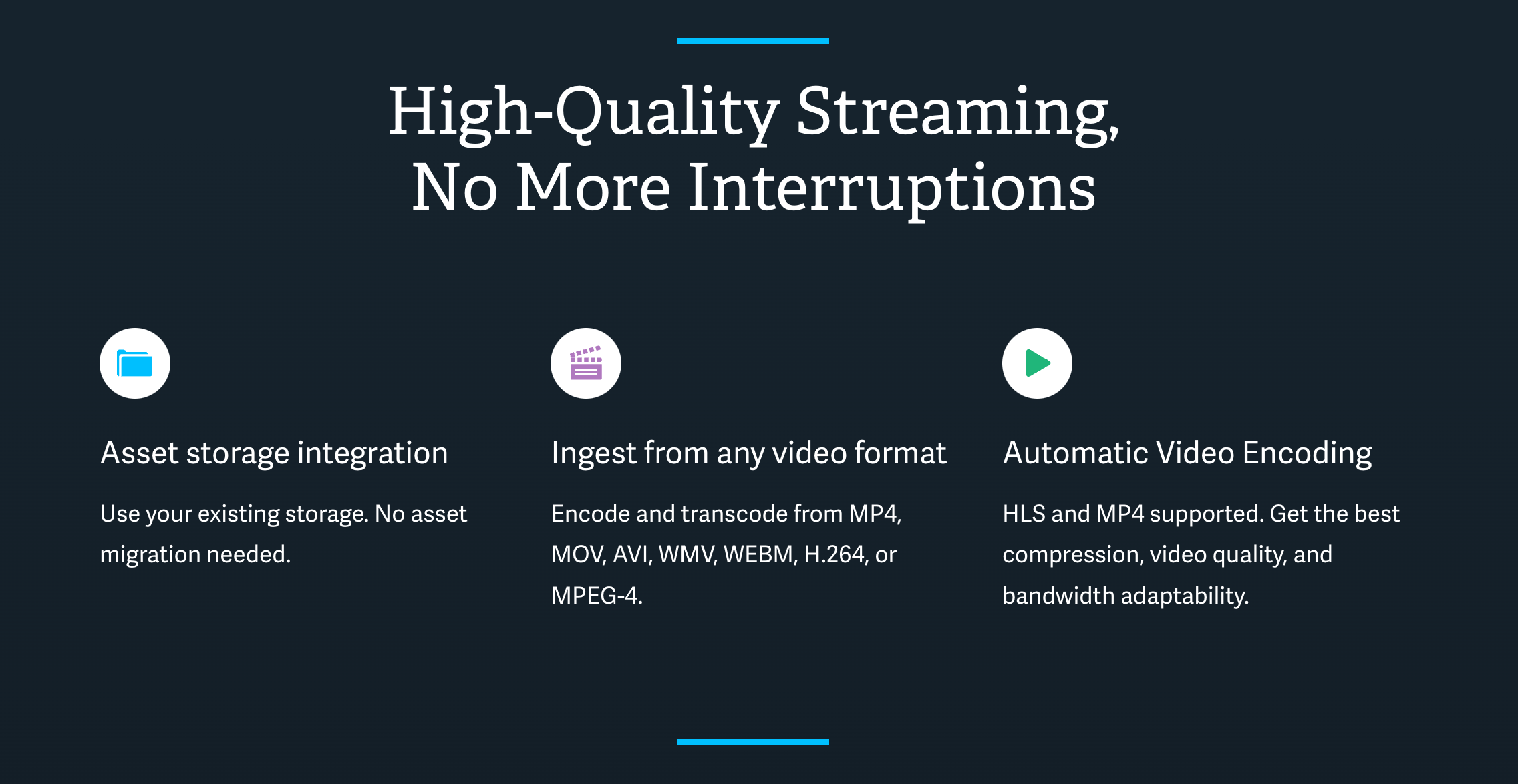 High-Quality Streaming, No More Interruptions

Asset storage integration

Use your existing storage. No asset migration needed.

Ingest from any video format

Encode and transcode from MP4, MOV, AVI, WMV, WEBM, H.264, or MPEG-4.

Automatic Video Encoding

HLS and MP4 supported. Get the best compression, video quality, and bandwidth adaptability.